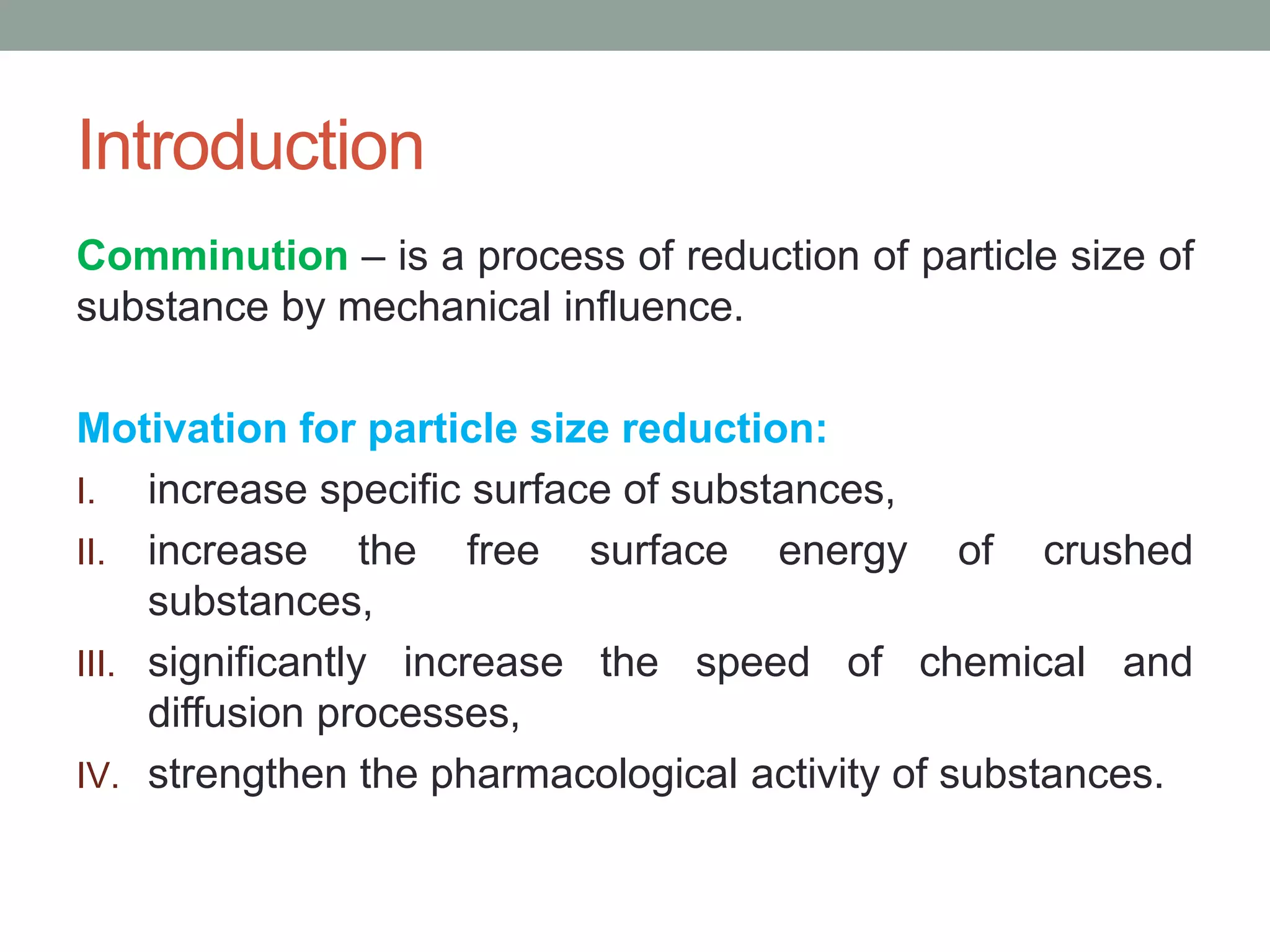 Introduction

Comminution – is a process of reduction of particle size of substance by mechanical influence.

Motivation for particle size reduction:

I. increase specific surface of substances,
II. increase the free surface energy of crushed substances,
III. significantly increase the speed of chemical and diffusion processes,
IV. strengthen the pharmacological activity of substances.